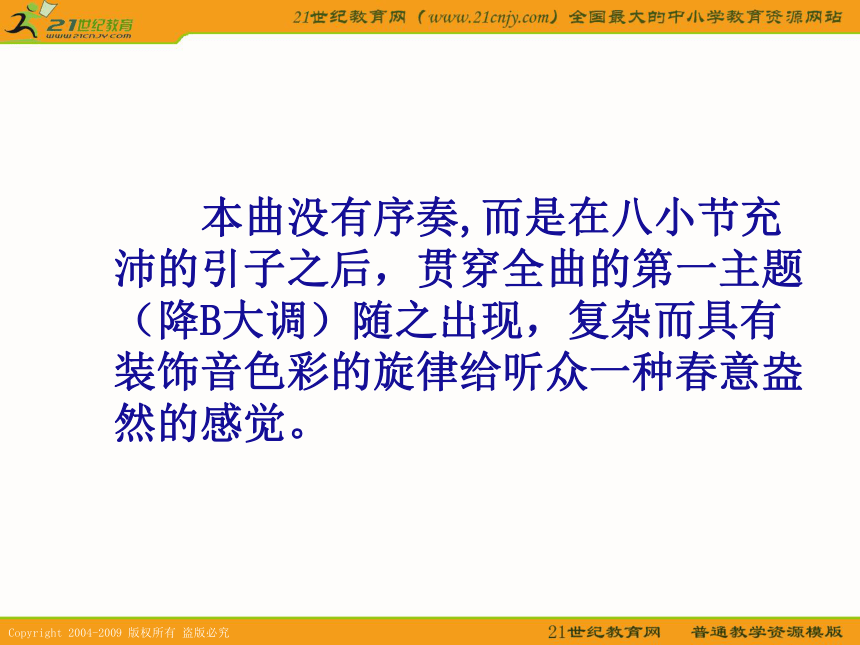 21世纪教育
www.21cnjy.com

21世纪教育网（www.21cnjy.com）全国最大的中小学教育资源网站

本曲没有序奏,而是在八小节充沛的引子之后，贯穿全曲的第一主题（降B大调）随之出现，复杂而具有装饰音色彩的旋律给听众一种春意盎然的感觉。

Copyright 2004-2009 版权所有 盗版必究

21世纪教育网 普通教学资源模版